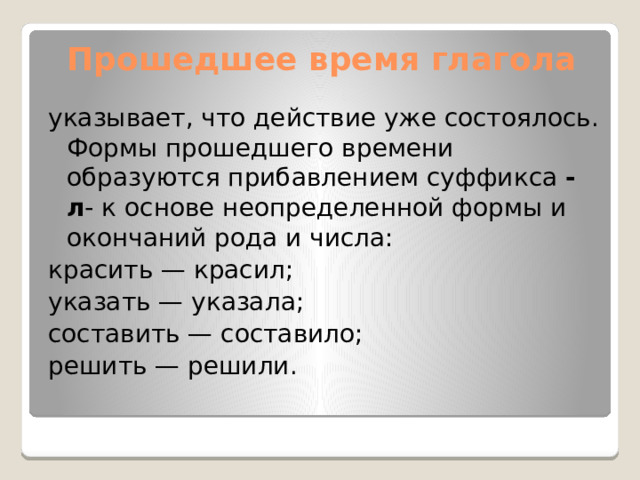 Прошедшее время глагола

указывает, что действие уже состоялось. Формы прошедшего времени образуются прибавлением суффикса -л- к основе неопределенной формы и окончаний рода и числа:

красить — красил;

указать — указала;

составить — составило;

решить — решили.